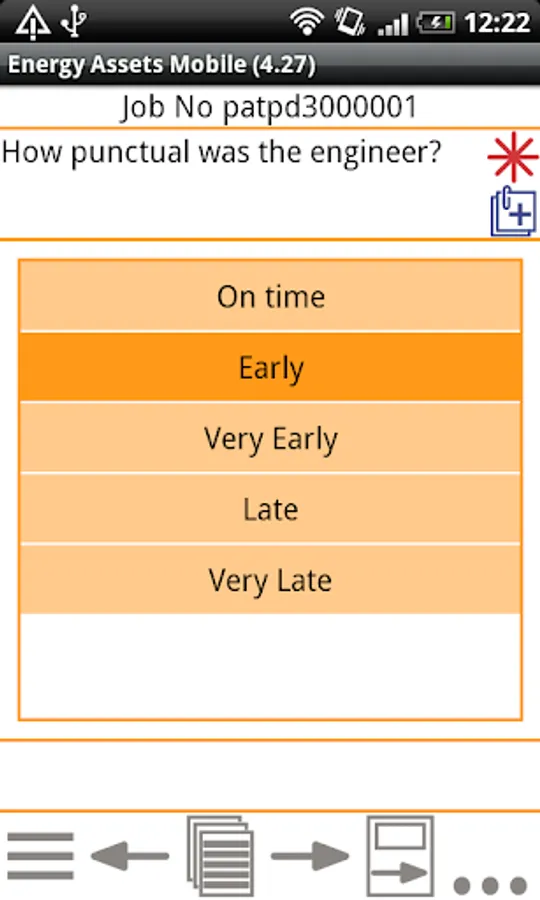 12:22

Energy Assets Mobile (4.27)

Job No patpd3000001

How punctual was the engineer?

On time

Early

Very Early

Late

Very Late